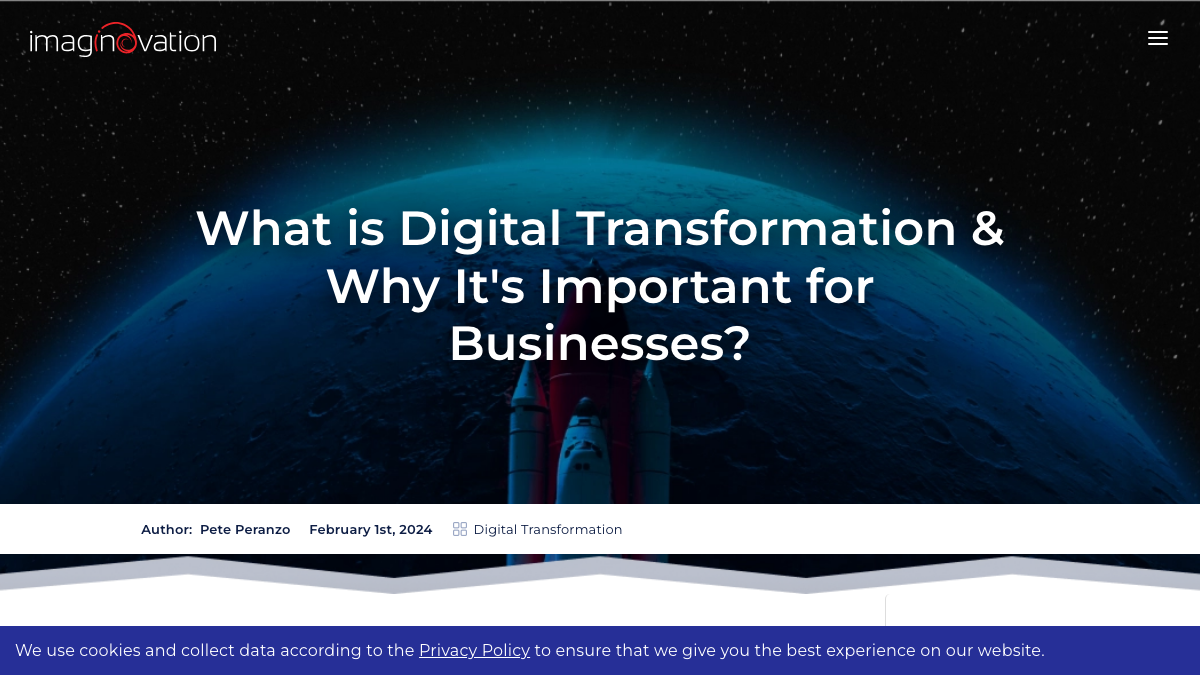 imaginovation

What is Digital Transformation & Why It's Important for Businesses?

Author: Pete Peranzo February 1st, 2024 Digital Transformation

We use cookies and collect data according to the Privacy Policy to ensure that we give you the best experience on our website.